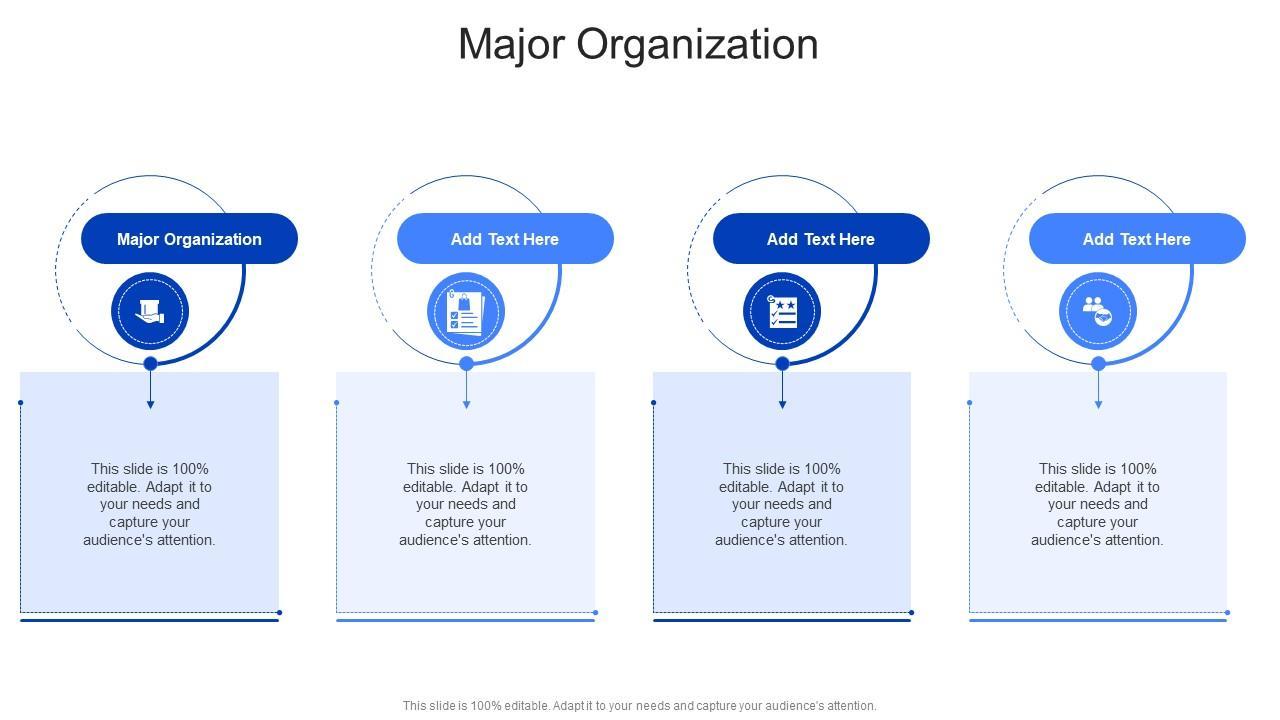 Major Organization

Major Organization

This slide is 100% editable. Adapt it to your needs and capture your audience's attention.

Add Text Here

This slide is 100% editable. Adapt it to your needs and capture your audience's attention.

Add Text Here

This slide is 100% editable. Adapt it to your needs and capture your audience's attention.

Add Text Here

This slide is 100% editable. Adapt it to your needs and capture your audience's attention.

This slide is 100% editable. Adapt it to your needs and capture your audience's attention.